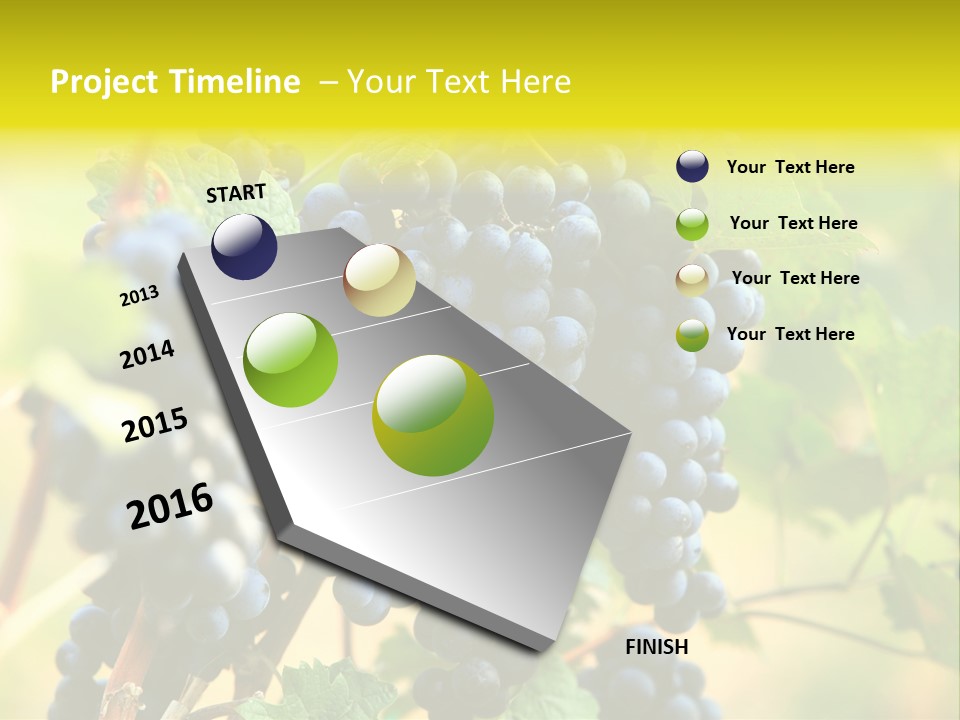 Project Timeline – Your Text Here

START

2013

2014

2015

2016

FINISH

Your Text Here

Your Text Here

Your Text Here

Your Text Here